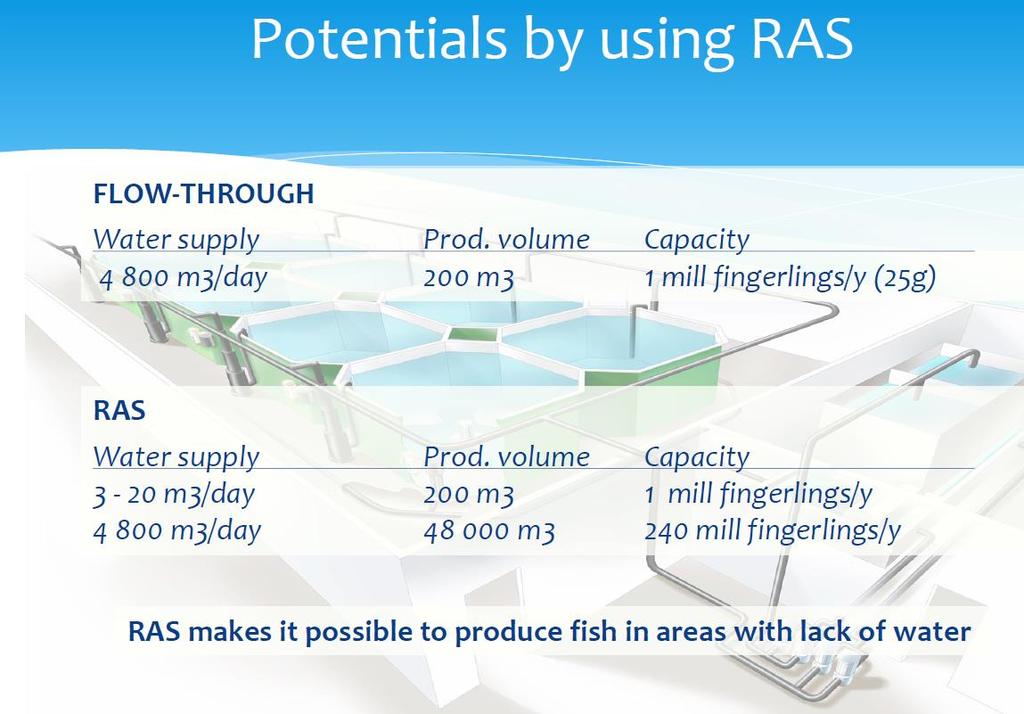 Potentials by using RAS

FLOW-THROUGH

| Water supply | Prod. volume | Capacity |
|---|---|---|
| 4 800 m3/day | 200 m3 | 1 mill fingerlings/y (25g) |

RAS

| Water supply | Prod. volume | Capacity |
|---|---|---|
| 3 - 20 m3/day | 200 m3 | 1 mill fingerlings/y |
| 4 800 m3/day | 48 000 m3 | 240 mill fingerlings/y |

RAS makes it possible to produce fish in areas with lack of water